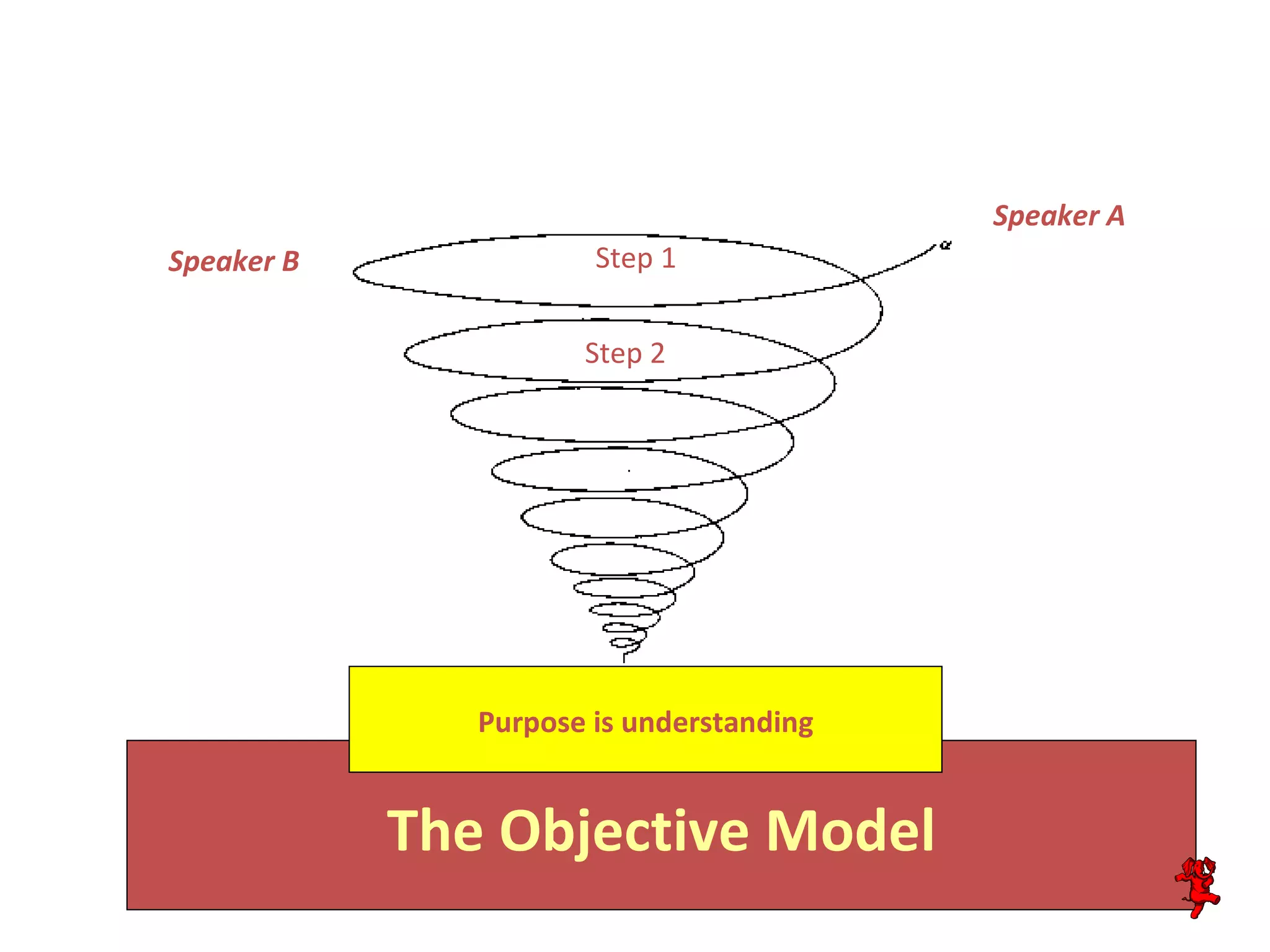 Speaker A

Speaker B

Step 1

Step 2

Purpose is understanding

The Objective Model